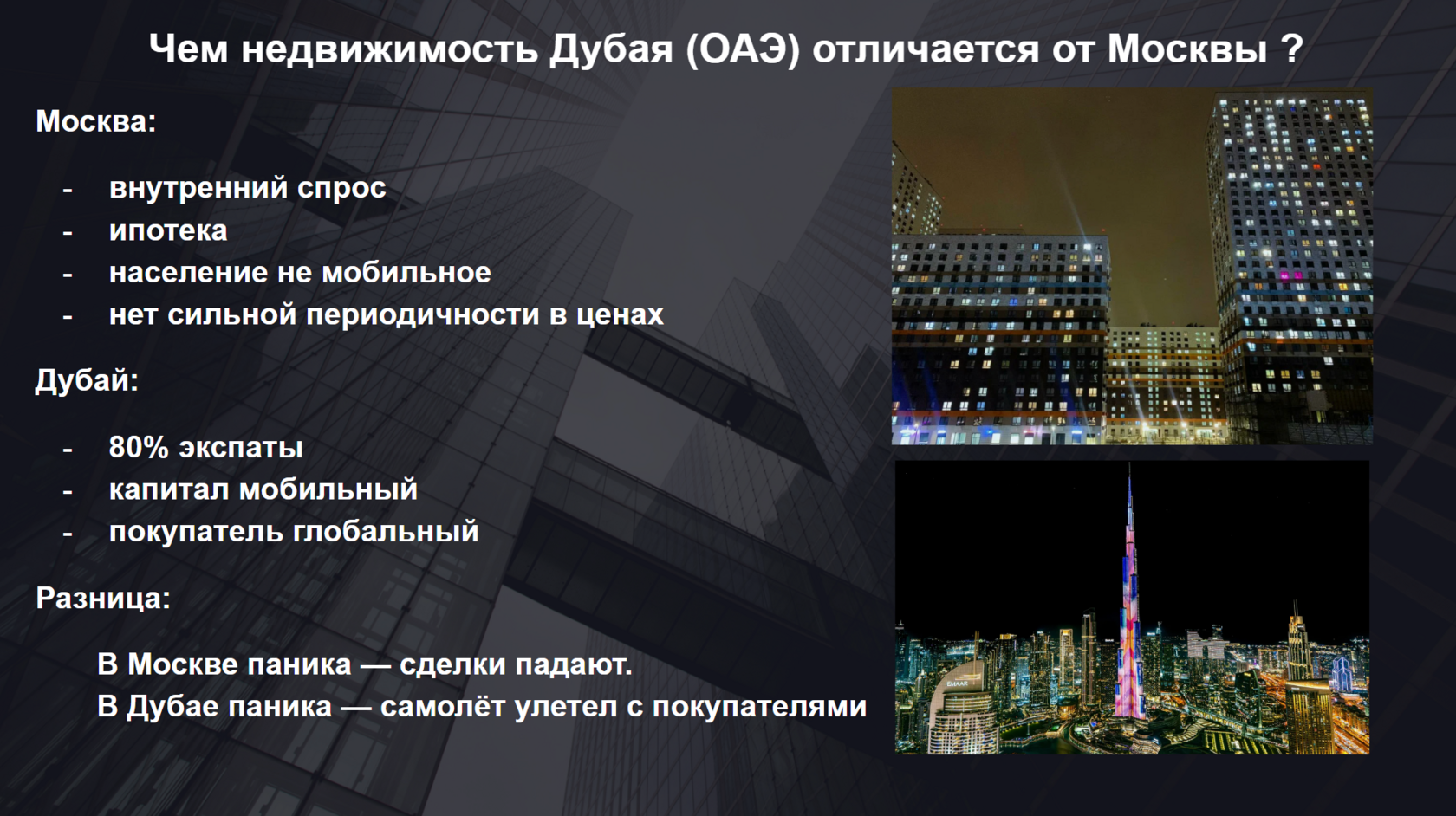 Чем недвижимость Дубая (ОАЭ) отличается от Москвы ?

Москва:

- внутренний спрос
- ипотека
- население не мобильное
- нет сильной периодичности в ценах

Дубай:

- 80% экспаты
- капитал мобильный
- покупатель глобальный

Разница:

В Москве паника — сделки падают.
В Дубае паника — самолёт улетел с покупателями

EMAAR